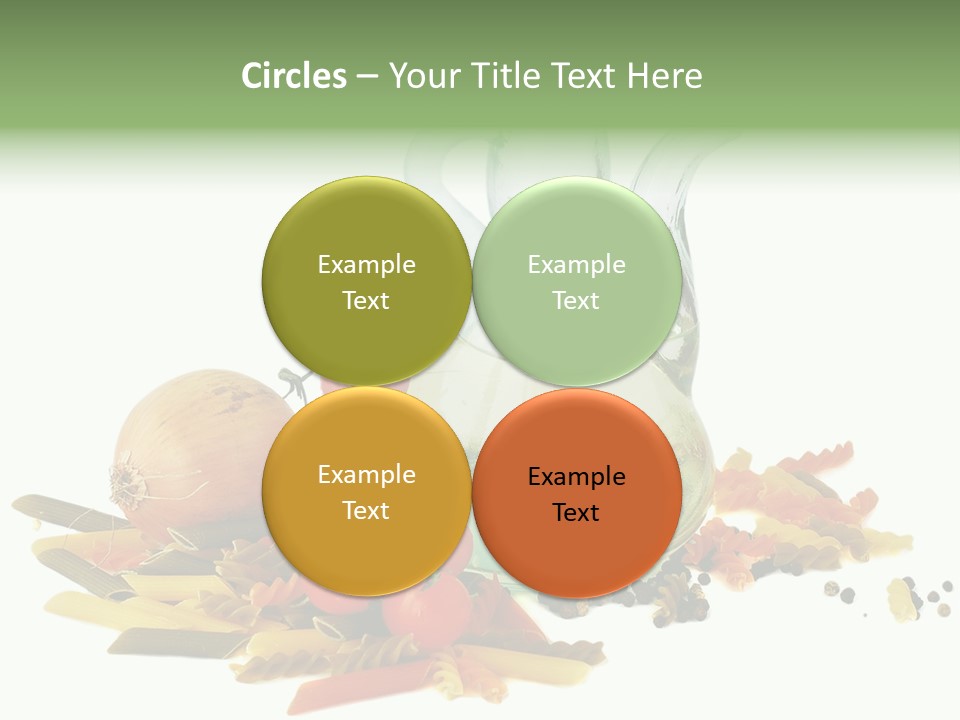 Circles – Your Title Text Here

Example Text

Example Text

Example Text

Example Text